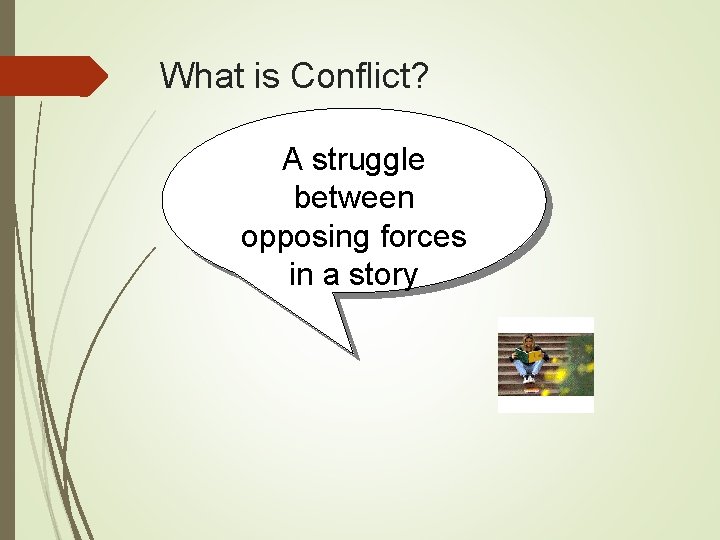 What is Conflict?

A struggle between opposing forces in a story